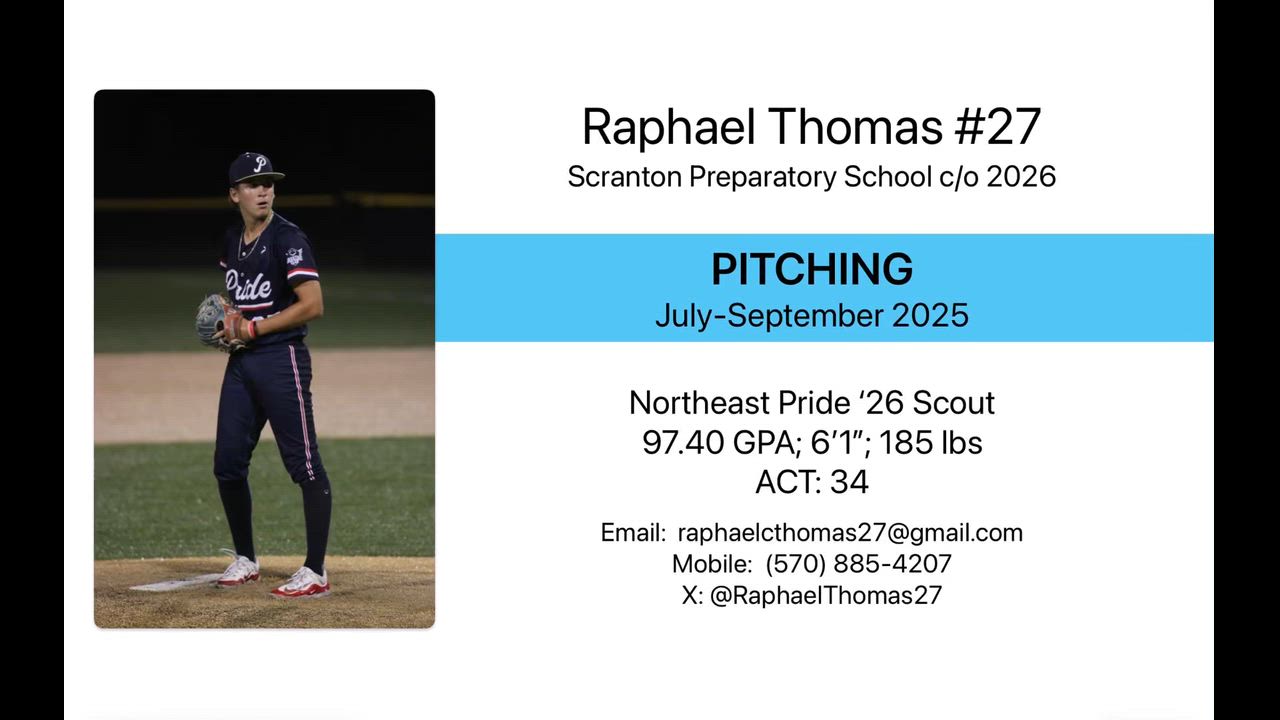 Pride

Raphael Thomas #27
Scranton Preparatory School c/o 2026

PITCHING
July-September 2025

Northeast Pride ‘26 Scout
97.40 GPA; 6’1”; 185 lbs
ACT: 34

Email: raphaelcthomas27@gmail.com
Mobile: (570) 885-4207
X: @RaphaelThomas27